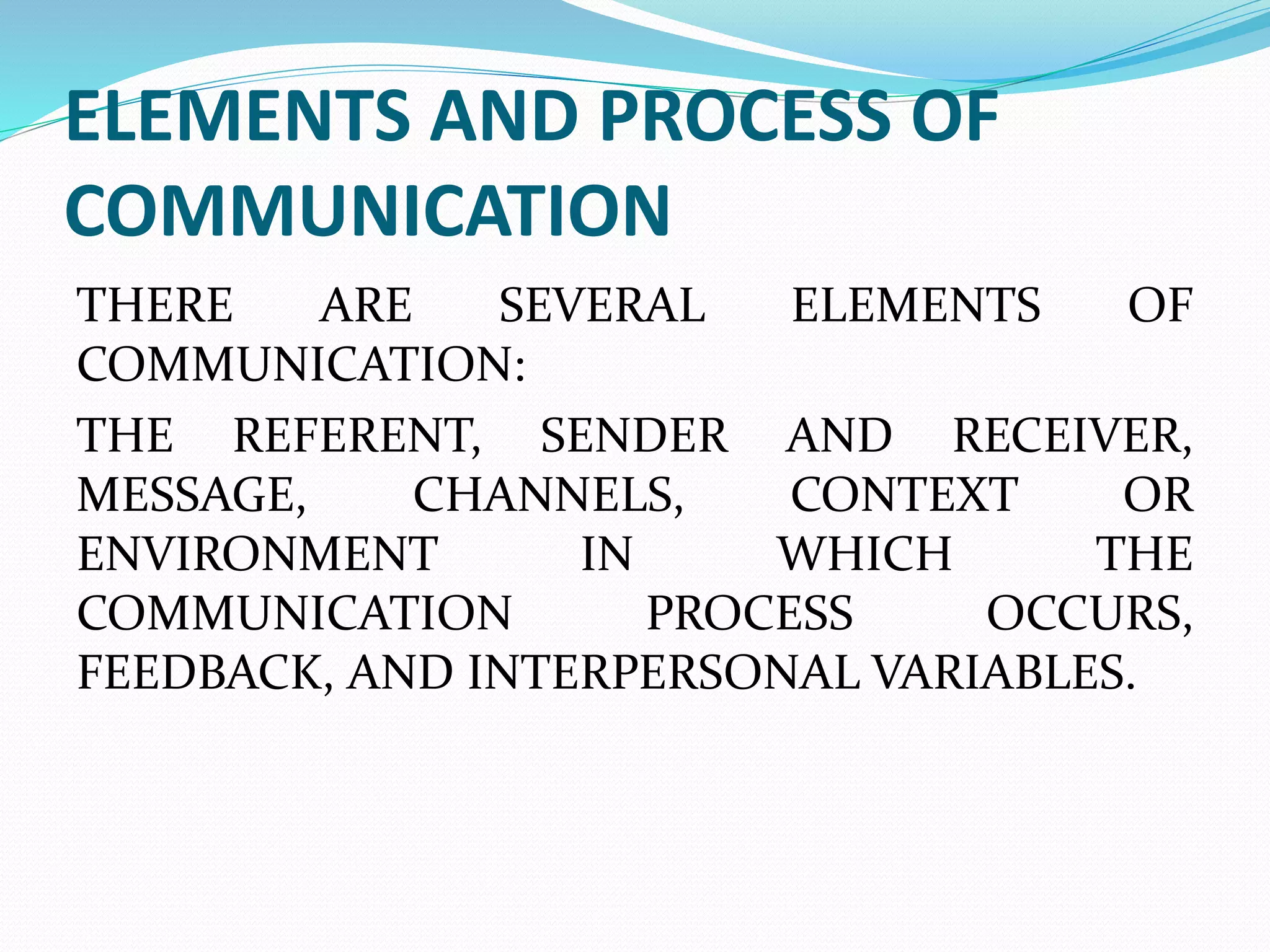 ELEMENTS AND PROCESS OF COMMUNICATION

THERE ARE SEVERAL ELEMENTS OF COMMUNICATION:

THE REFERENT, SENDER AND RECEIVER, MESSAGE, CHANNELS, CONTEXT OR ENVIRONMENT IN WHICH THE COMMUNICATION PROCESS OCCURS, FEEDBACK, AND INTERPERSONAL VARIABLES.